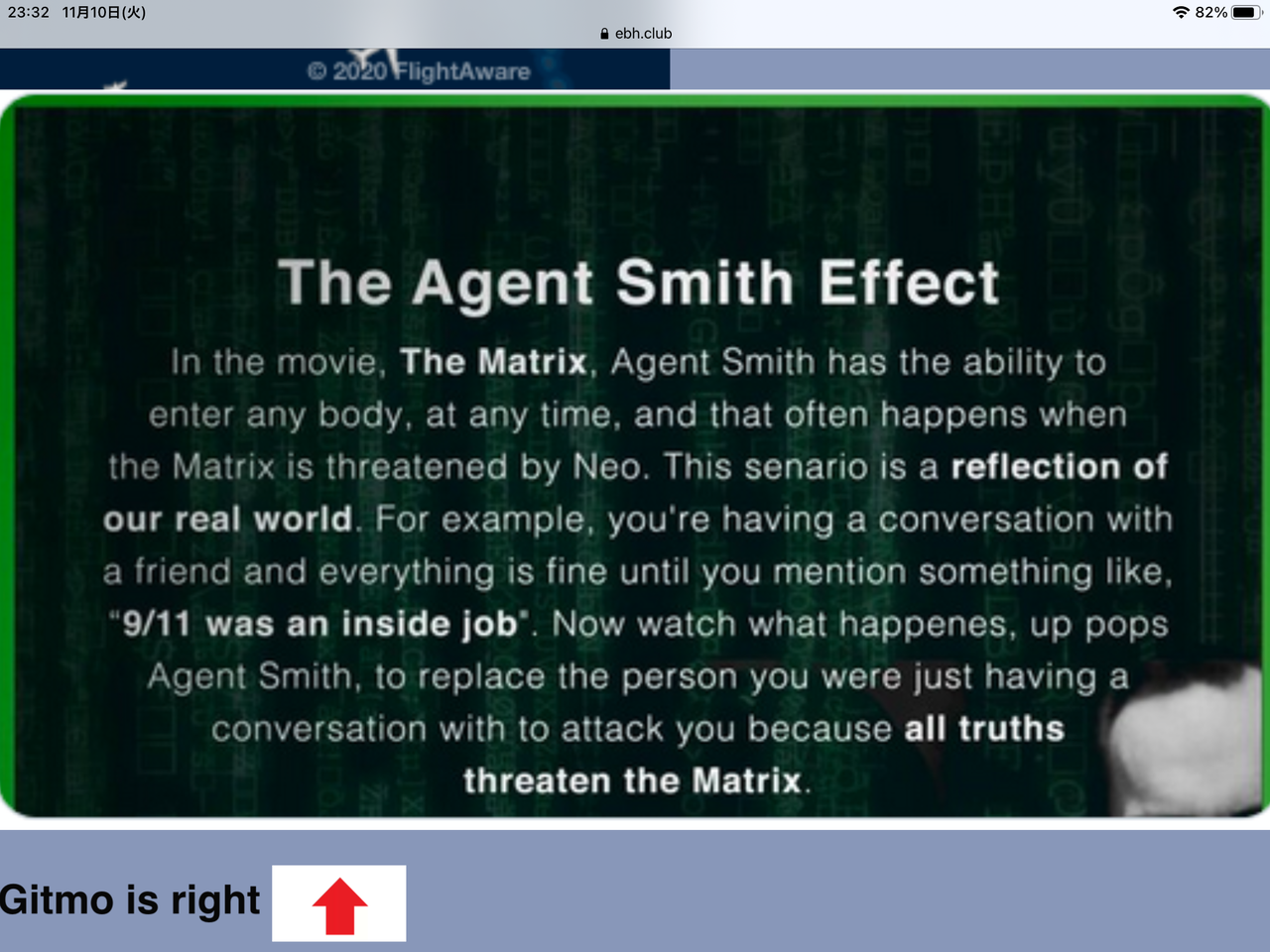 23:32 11月10日(火)
82%
ebh.club

© 2020 FlightAware

The Agent Smith Effect

In the movie, The Matrix, Agent Smith has the ability to enter any body, at any time, and that often happens when the Matrix is threatened by Neo. This senario is a reflection of our real world. For example, you're having a conversation with a friend and everything is fine until you mention something like, "9/11 was an inside job". Now watch what happenes, up pops Agent Smith, to replace the person you were just having a conversation with to attack you because all truths threaten the Matrix.

Gitmo is right